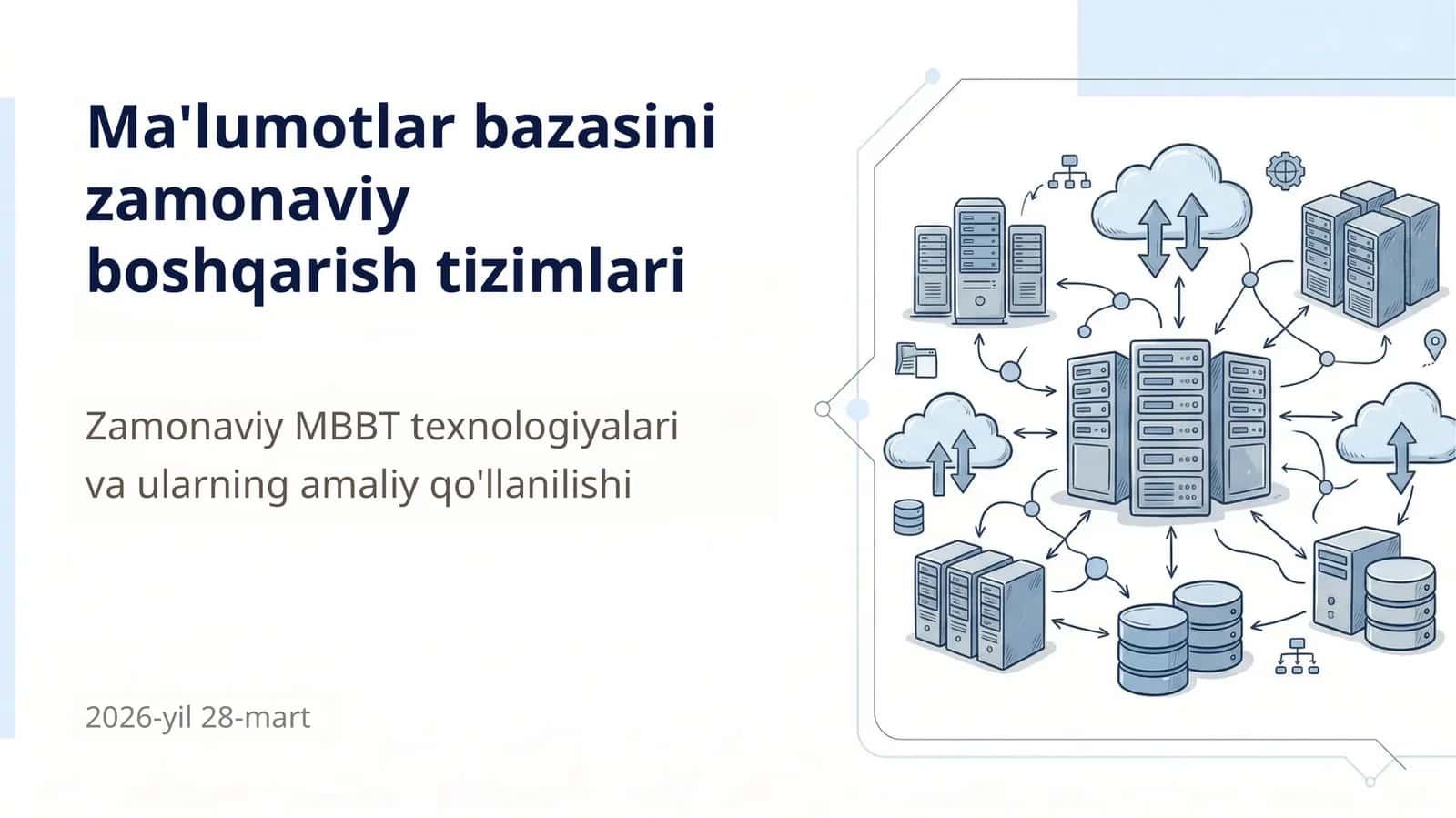 Ma'lumotlar bazasini zamonaviy boshqarish tizimlari

Zamonaviy MBBT texnologiyalari va ularning amaliy qo'llanilishi

2026-yil 28-mart